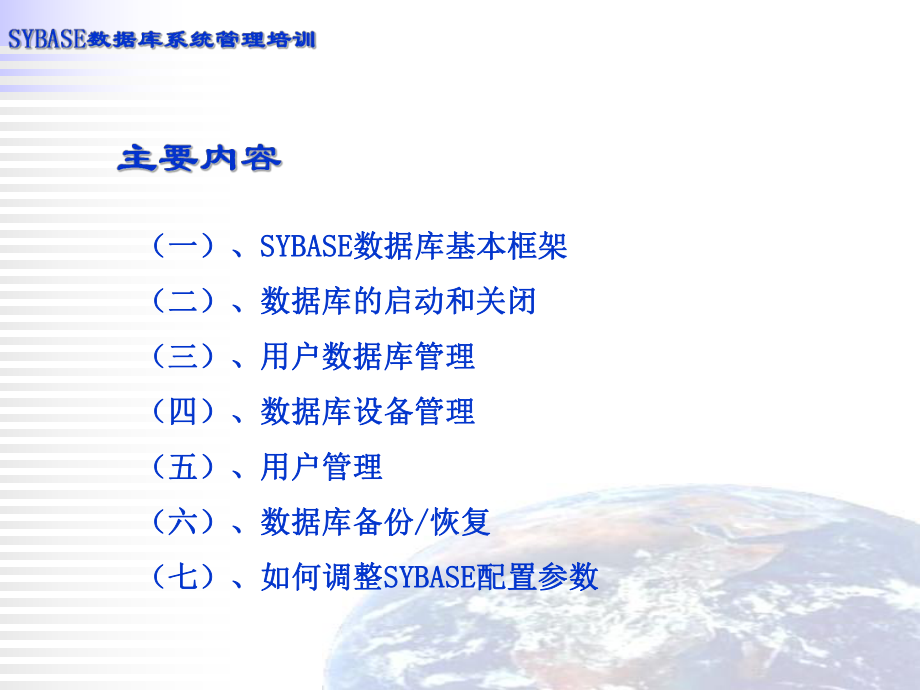 SYBASE数据库系统管理培训

主要内容

（一）、SYBASE数据库基本框架
（二）、数据库的启动和关闭
（三）、用户数据库管理
（四）、数据库设备管理
（五）、用户管理
（六）、数据库备份/恢复
（七）、如何调整SYBASE配置参数